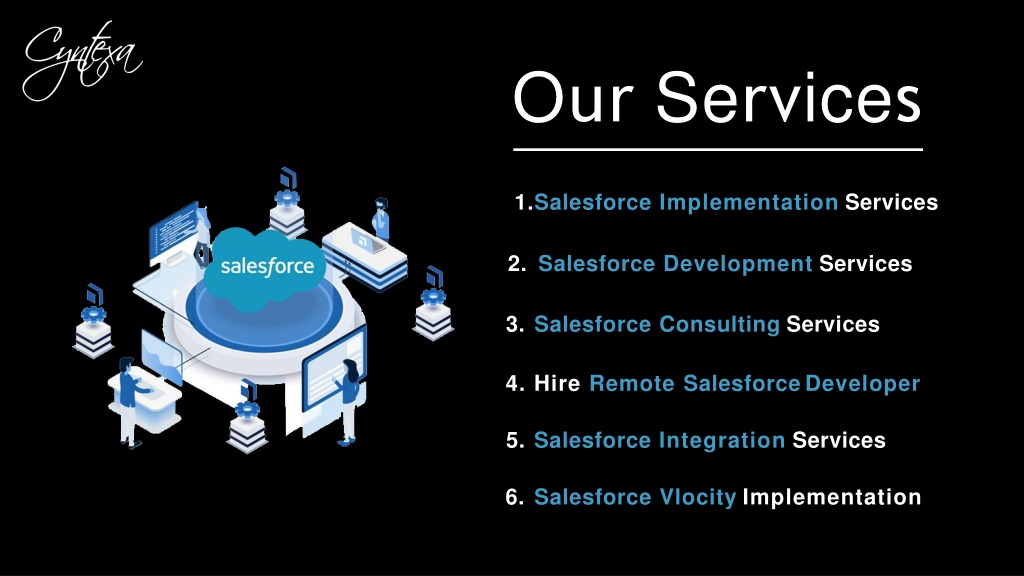 Cyntexa

Our Services

1.Salesforce Implementation Services

2. Salesforce Development Services

3. Salesforce Consulting Services

4. Hire Remote Salesforce Developer

5. Salesforce Integration Services

6. Salesforce Vlocity Implementation

salesforce